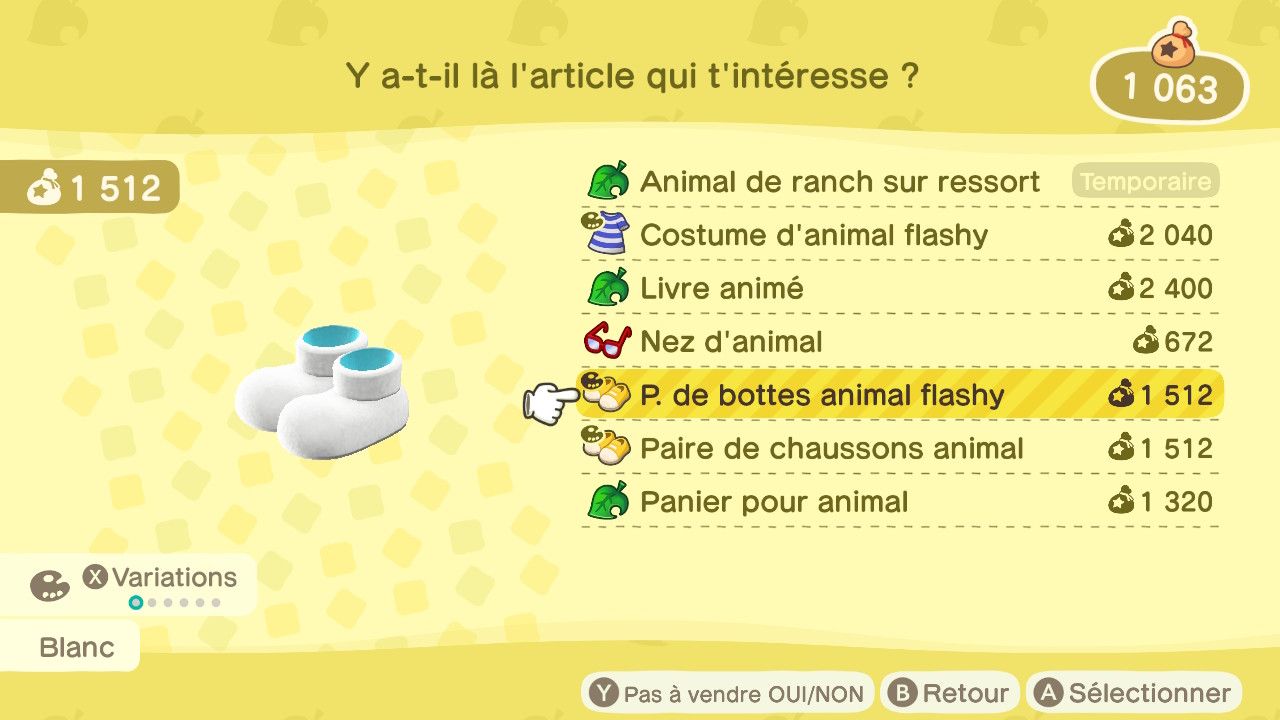 Y a-t-il là l'article qui t'intéresse ?

1 063

1 512

Animal de ranch sur ressort Temporaire
Costume d'animal flashy 2 040
Livre animé 2 400
Nez d'animal 672
P. de bottes animal flashy 1 512
Paire de chaussons animal 1 512
Panier pour animal 1 320

X Variations

Blanc

Y Pas à vendre OUI/NON B Retour A Sélectionner